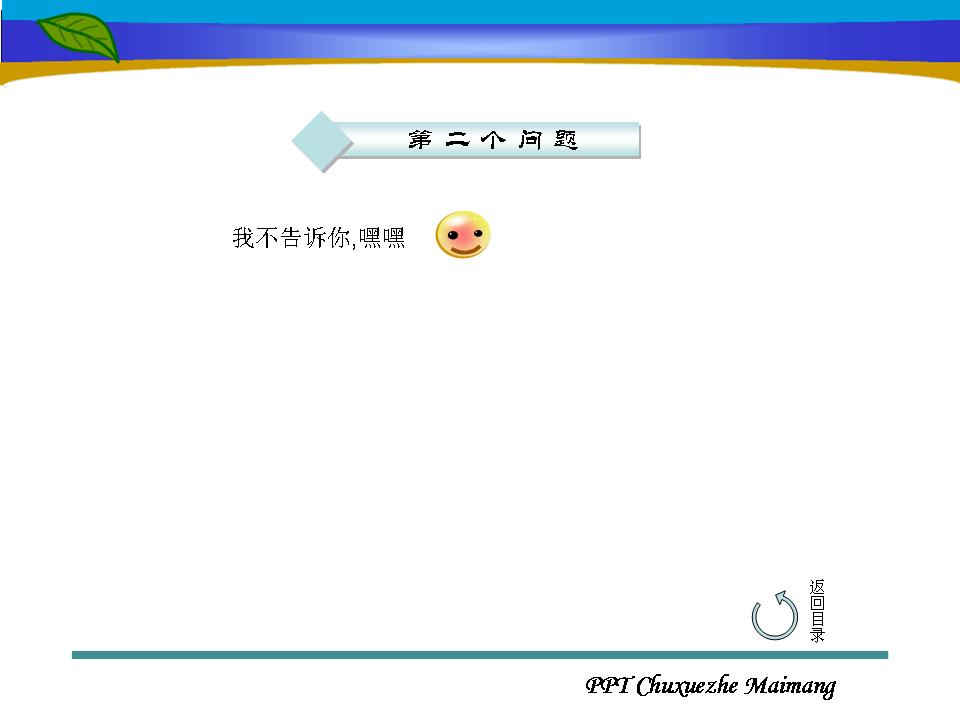 第二个问题

我不告诉你,嘿嘿

返回目录

PPT Chuxuezhe Maimang